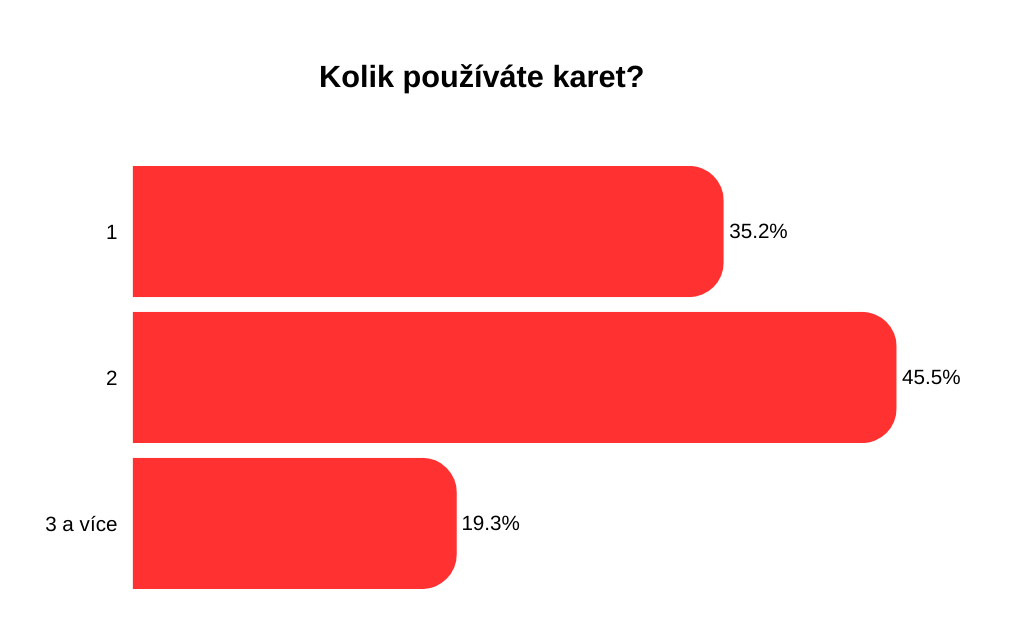 Kolik používáte karet?

1
35.2%

2
45.5%

3 a více
19.3%